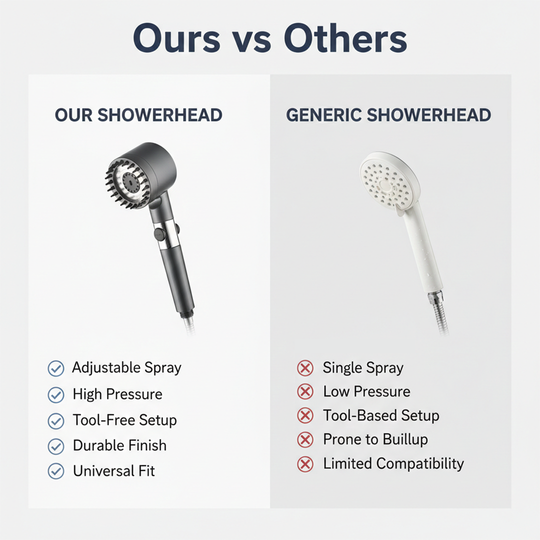 Ours vs Others

OUR SHOWERHEAD

Adjustable Spray
High Pressure
Tool-Free Setup
Durable Finish
Universal Fit

GENERIC SHOWERHEAD

Single Spray
Low Pressure
Tool-Based Setup
Prone to Buillup
Limited Compatibility